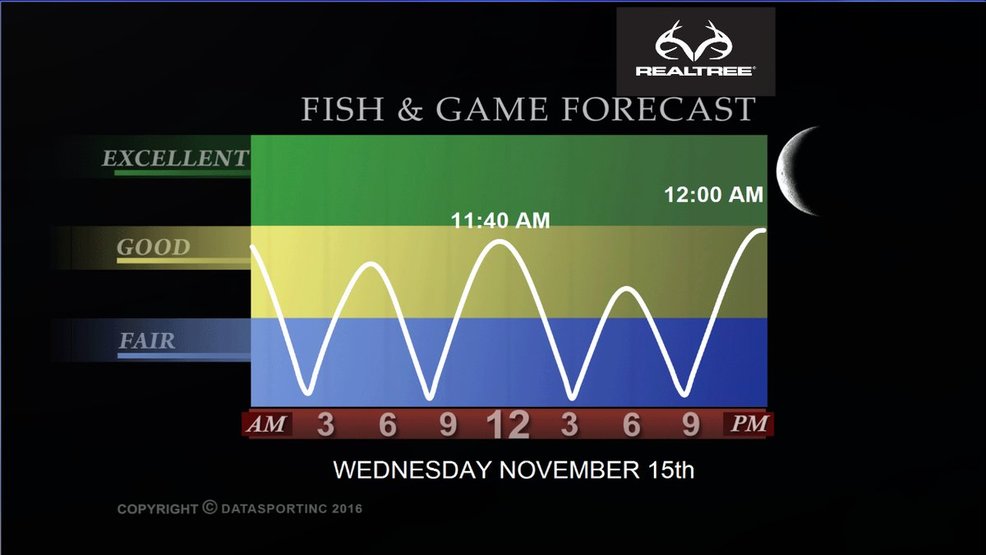 REALTREE

FISH & GAME FORECAST

EXCELLENT

GOOD

FAIR

11:40 AM

12:00 AM

AM 3 6 9 12 3 6 9 PM

WEDNESDAY NOVEMBER 15th

COPYRIGHT © DATASPORTINC 2016